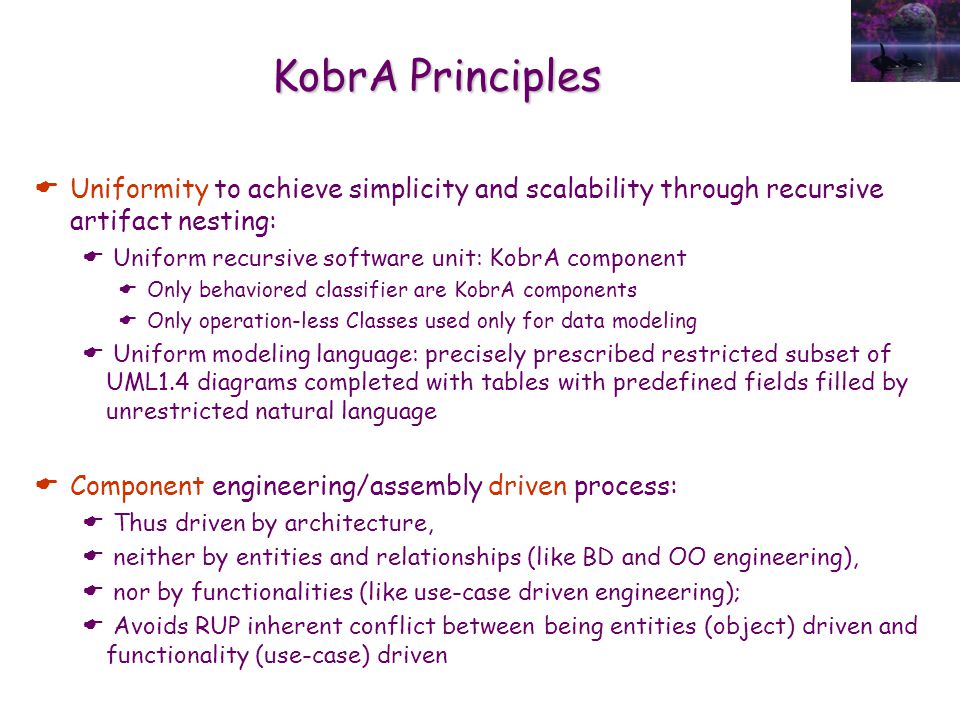 KobrA Principles

Uniformity to achieve simplicity and scalability through recursive artifact nesting:

Uniform recursive software unit: KobrA component

Only behaviored classifier are KobrA components

Only operation-less Classes used only for data modeling

Uniform modeling language: precisely prescribed restricted subset of UML1.4 diagrams completed with tables with predefined fields filled by unrestricted natural language

Component engineering/assembly driven process:

Thus driven by architecture,

neither by entities and relationships (like BD and OO engineering),

nor by functionalities (like use-case driven engineering);

Avoids RUP inherent conflict between being entities (object) driven and functionality (use-case) driven